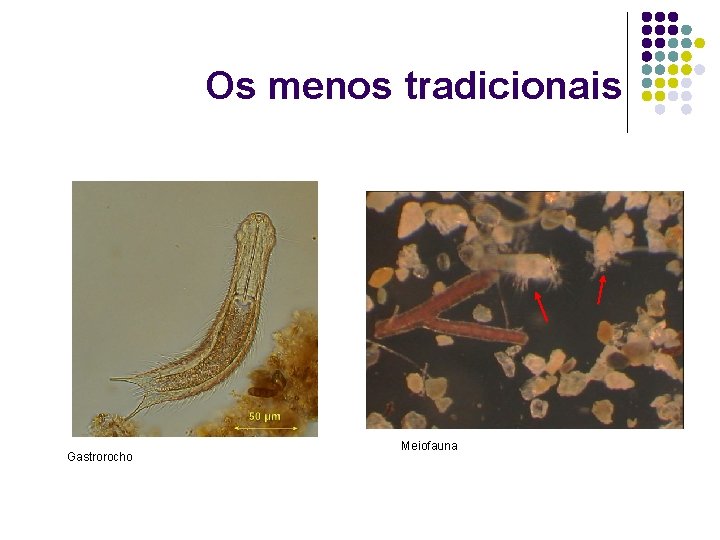 Os menos tradicionais

50 µm

Gastrorocho

Meiofauna